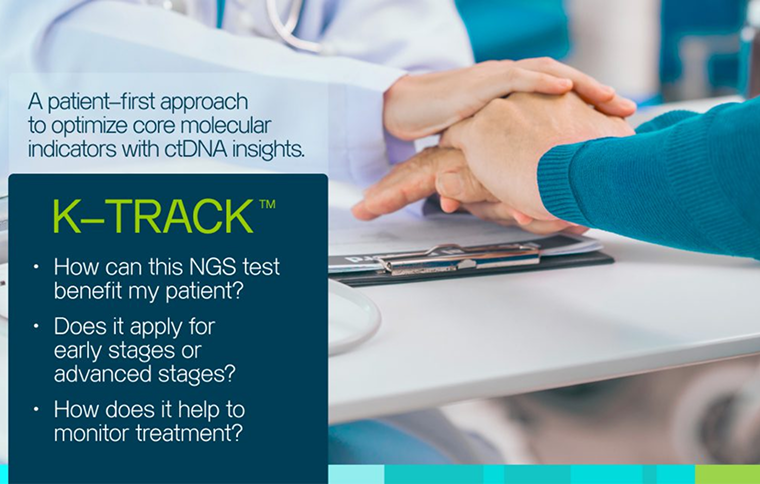 A patient–first approach to optimize core molecular indicators with ctDNA insights.

K–TRACK™

• How can this NGS test benefit my patient?

• Does it apply for early stages or advanced stages?

• How does it help to monitor treatment?